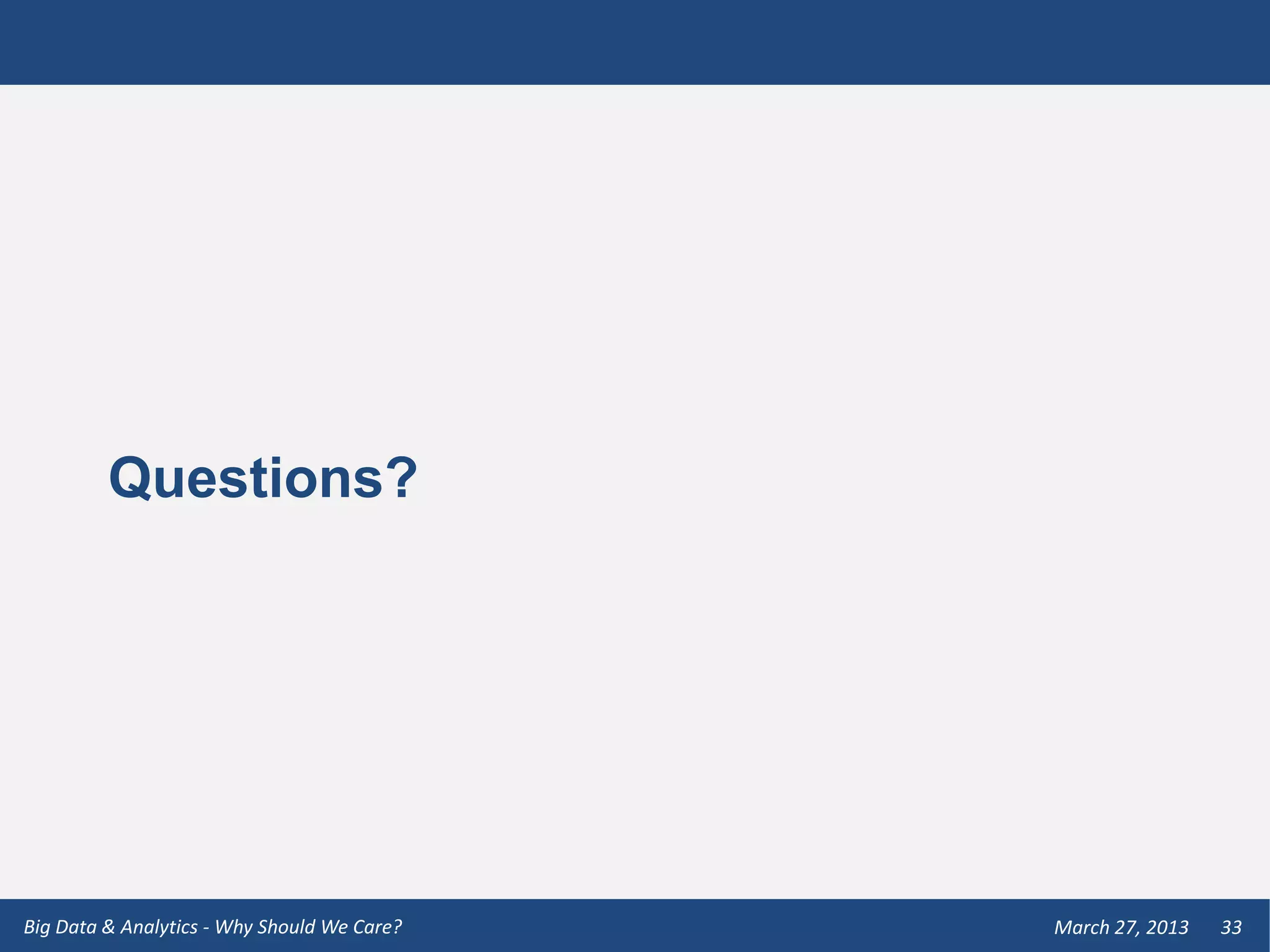 Questions?

Big Data & Analytics - Why Should We Care?

March 27, 2013 33